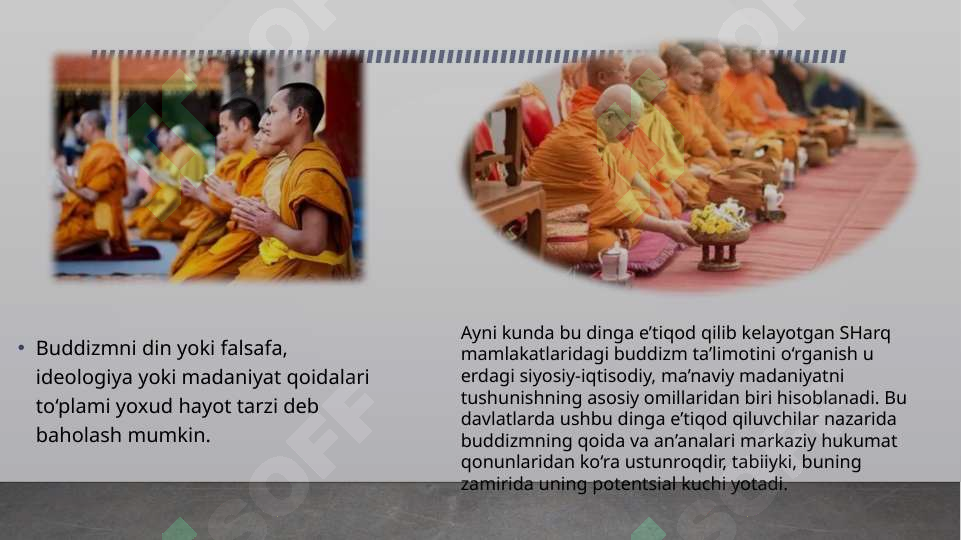 • Buddizmni din yoki falsafa, ideologiya yoki madaniyat qoidalari to‘plami yoxud hayot tarzi deb baholash mumkin.

Ayni kunda bu dinga e’tiqod qilib kelayotgan SHarq mamlakatlaridagi buddizm ta’limotini o‘rganish u erdagi siyosiy-iqtisodiy, ma’naviy madaniyatni tushunishning asosiy omillaridan biri hisoblanadi. Bu davlatlarda ushbu dinga e’tiqod qiluvchilar nazarida buddizmning qoida va an’analari markaziy hukumat qonunlaridan ko‘ra ustunroqdir, tabiiyki, buning zamirida uning potentsial kuchi yotadi.